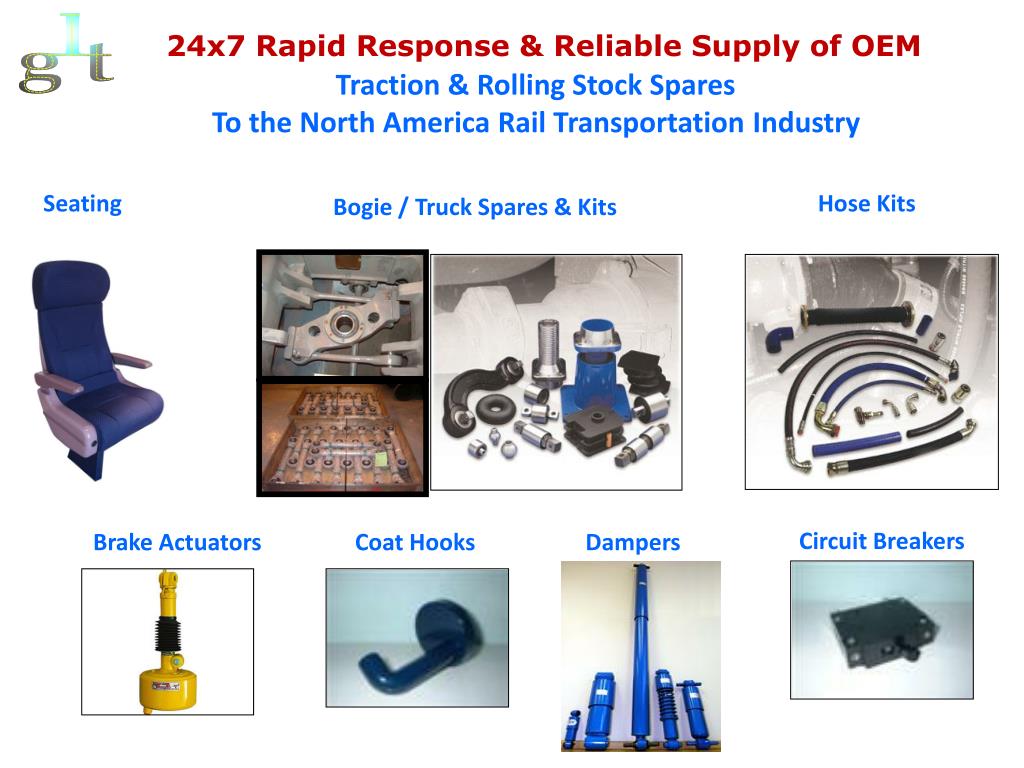 glt

24x7 Rapid Response & Reliable Supply of OEM
Traction & Rolling Stock Spares
To the North America Rail Transportation Industry

Seating

Bogie / Truck Spares & Kits

Hose Kits

Brake Actuators

Coat Hooks

Dampers

Circuit Breakers